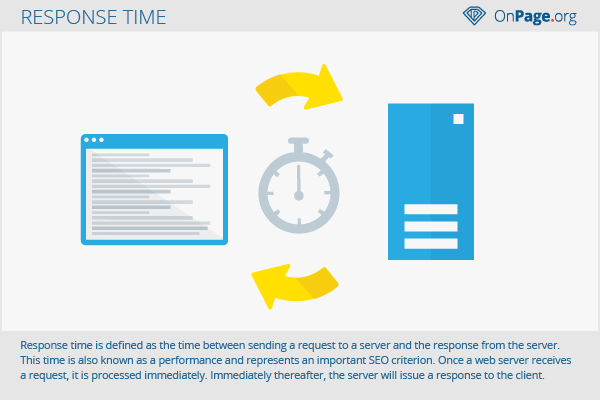 RESPONSE TIME

OnPage.org

Response time is defined as the time between sending a request to a server and the response from the server. This time is also known as a performance and represents an important SEO criterion. Once a web server receives a request, it is processed immediately. Immediately thereafter, the server will issue a response to the client.